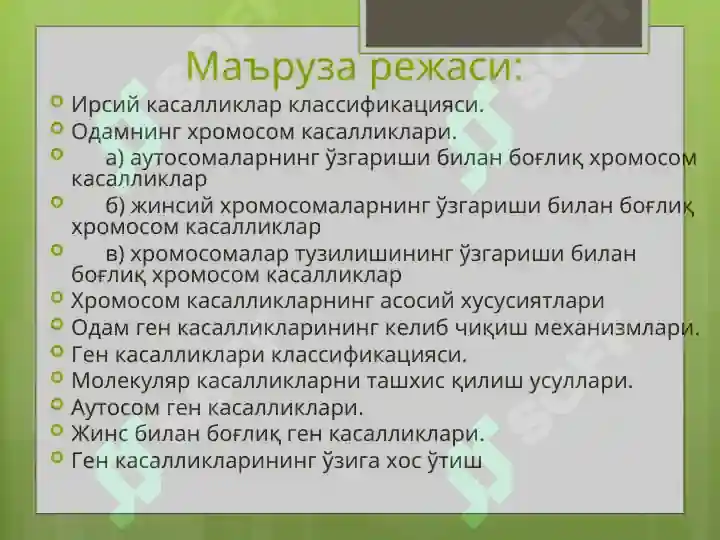 Маъруза режаси:

Ирсий касалликлар классификацияси.
Одамнинг хромосом касалликлари.
а) аутосомаларнинг ўзгариши билан боғлиқ хромосом касалликлар
б) жинсий хромосомаларнинг ўзгариши билан боғлиқ хромосом касалликлар
в) хромосомалар тузилишининг ўзгариши билан боғлиқ хромосом касалликлар
Хромосом касалликларнинг асосий хусусиятлари
Одам ген касалликларининг келиб чиқиш механизмлари.
Ген касалликлари классификацияси.
Молекуляр касалликларни ташхис қилиш усуллари.
Аутосом ген касалликлари.
Жинс билан боғлиқ ген касалликлари.
Ген касалликларининг ўзига хос ўтиш